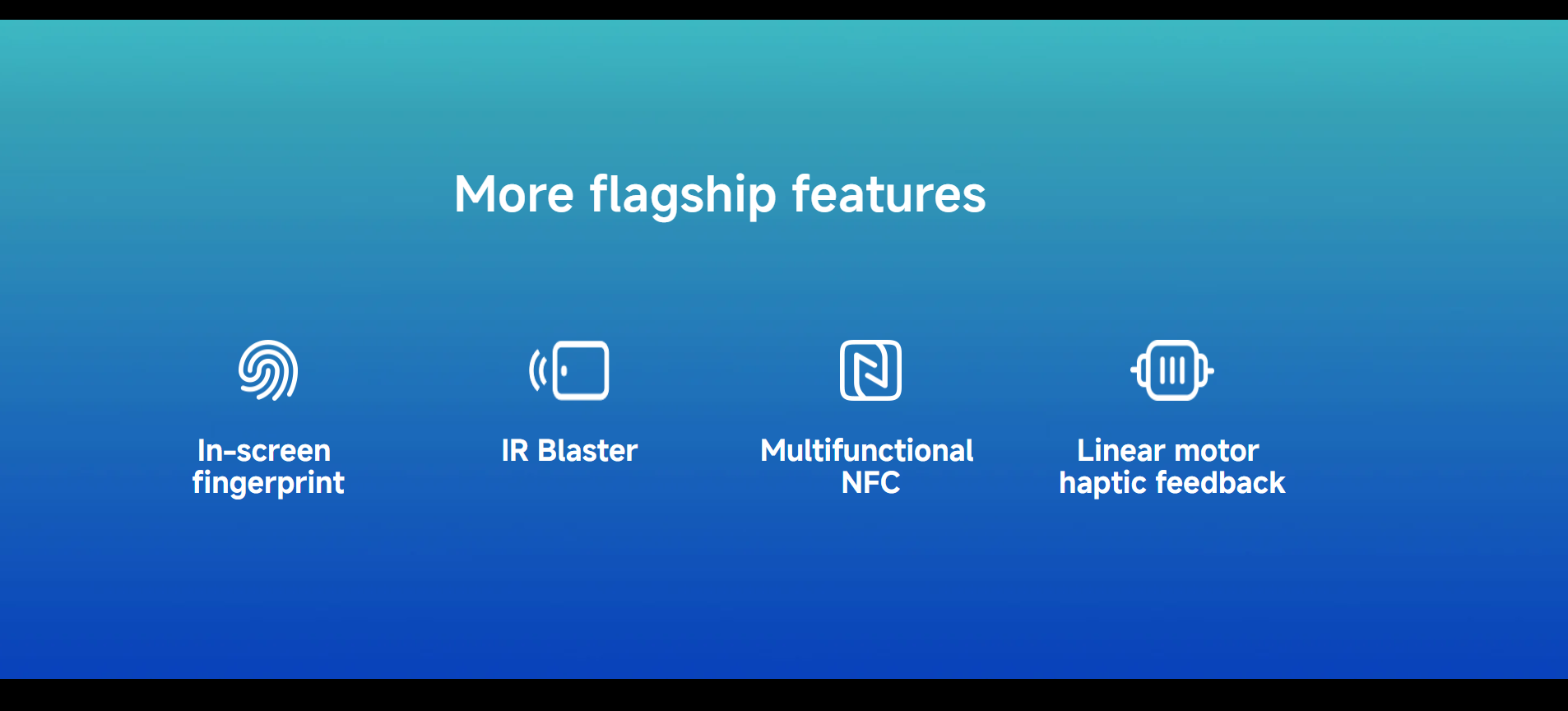 More flagship features

In-screen fingerprint

IR Blaster

Multifunctional NFC

Linear motor haptic feedback